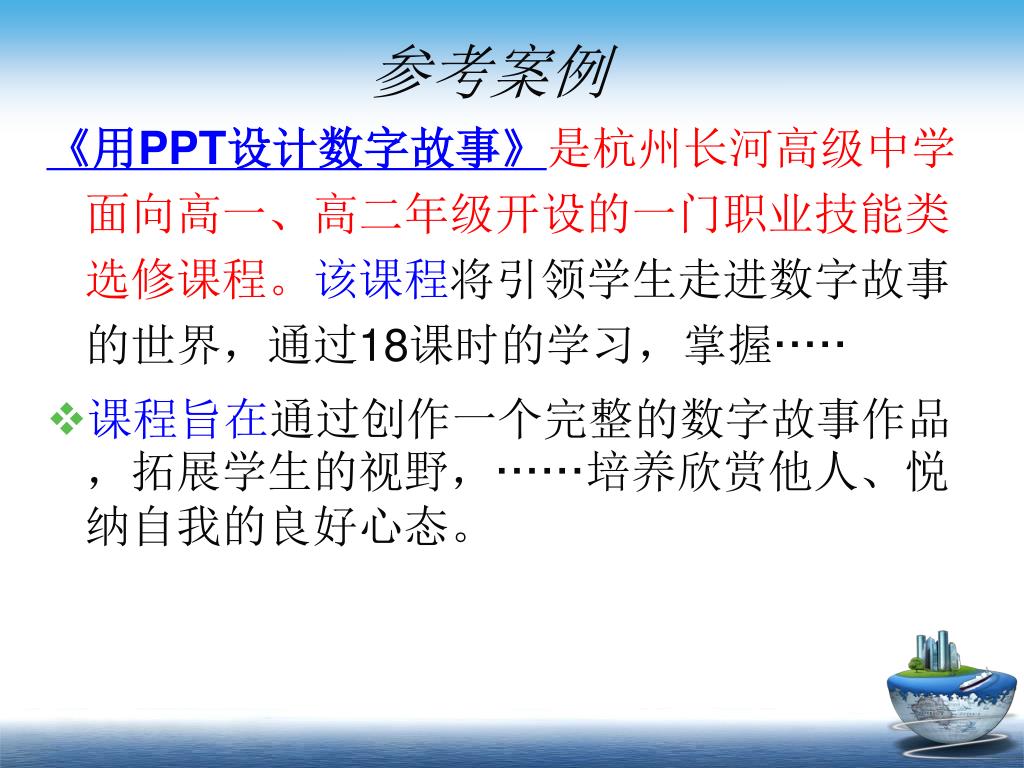 参考案例

《用PPT设计数字故事》是杭州长河高级中学面向高一、高二年级开设的一门职业技能类选修课程。该课程将引领学生走进数字故事的世界，通过18课时的学习，掌握……

❖课程旨在通过创作一个完整的数字故事作品，拓展学生的视野，……培养欣赏他人、悦纳自我的良好心态。